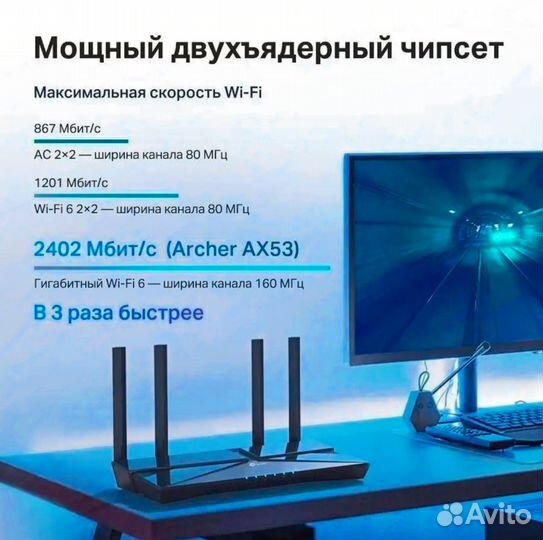 Мощный двухъядерный чипсет

Максимальная скорость Wi-Fi

867 Мбит/с

AC 2×2 — ширина канала 80 МГц

1201 Мбит/с

Wi-Fi 6 2×2 — ширина канала 80 МГц

2402 Мбит/с (Archer AX53)

Гигабитный Wi-Fi 6 — ширина канала 160 МГц

В 3 раза быстрее

Avito